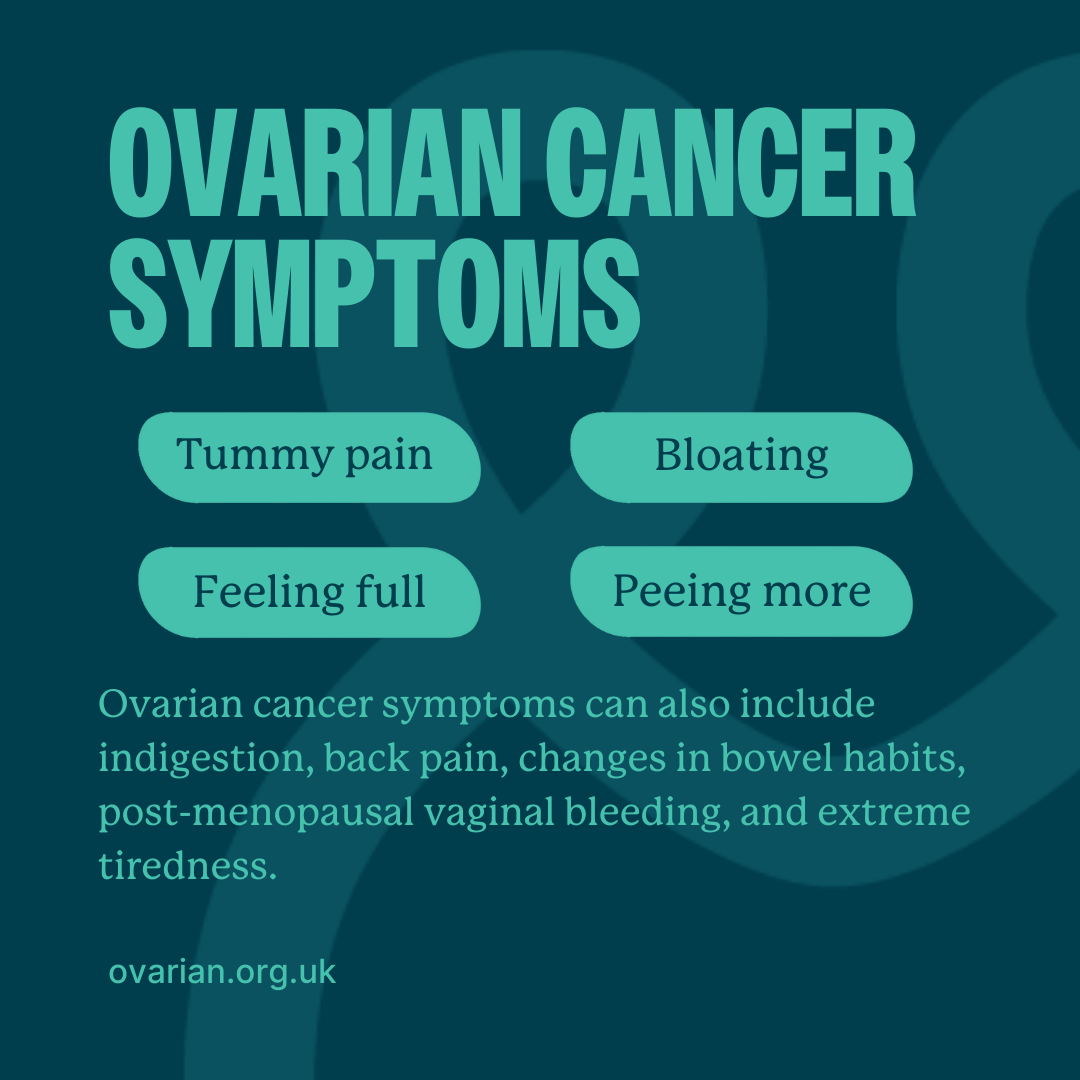 OVARIAN CANCER SYMPTOMS

Tummy pain

Bloating

Feeling full

Peeing more

Ovarian cancer symptoms can also include indigestion, back pain, changes in bowel habits, post-menopausal vaginal bleeding, and extreme tiredness.

ovarian.org.uk